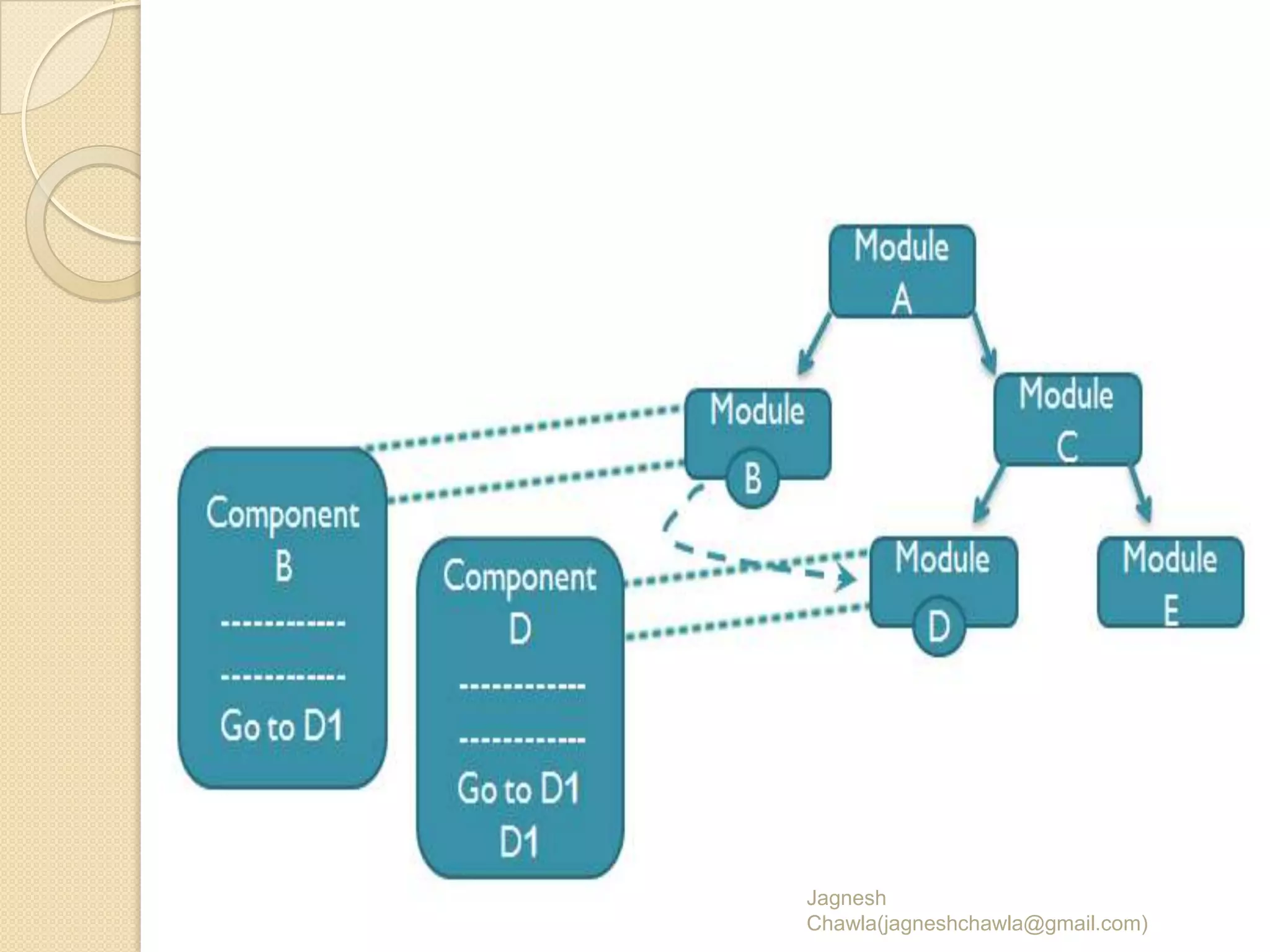 Module A

Module B

Module C

Module D

Module E

Component B
------------
------------
Go to D1

Component D
------------
------------
Go to D1
D1

Jagnesh Chawla(jagneshchawla@gmail.com)